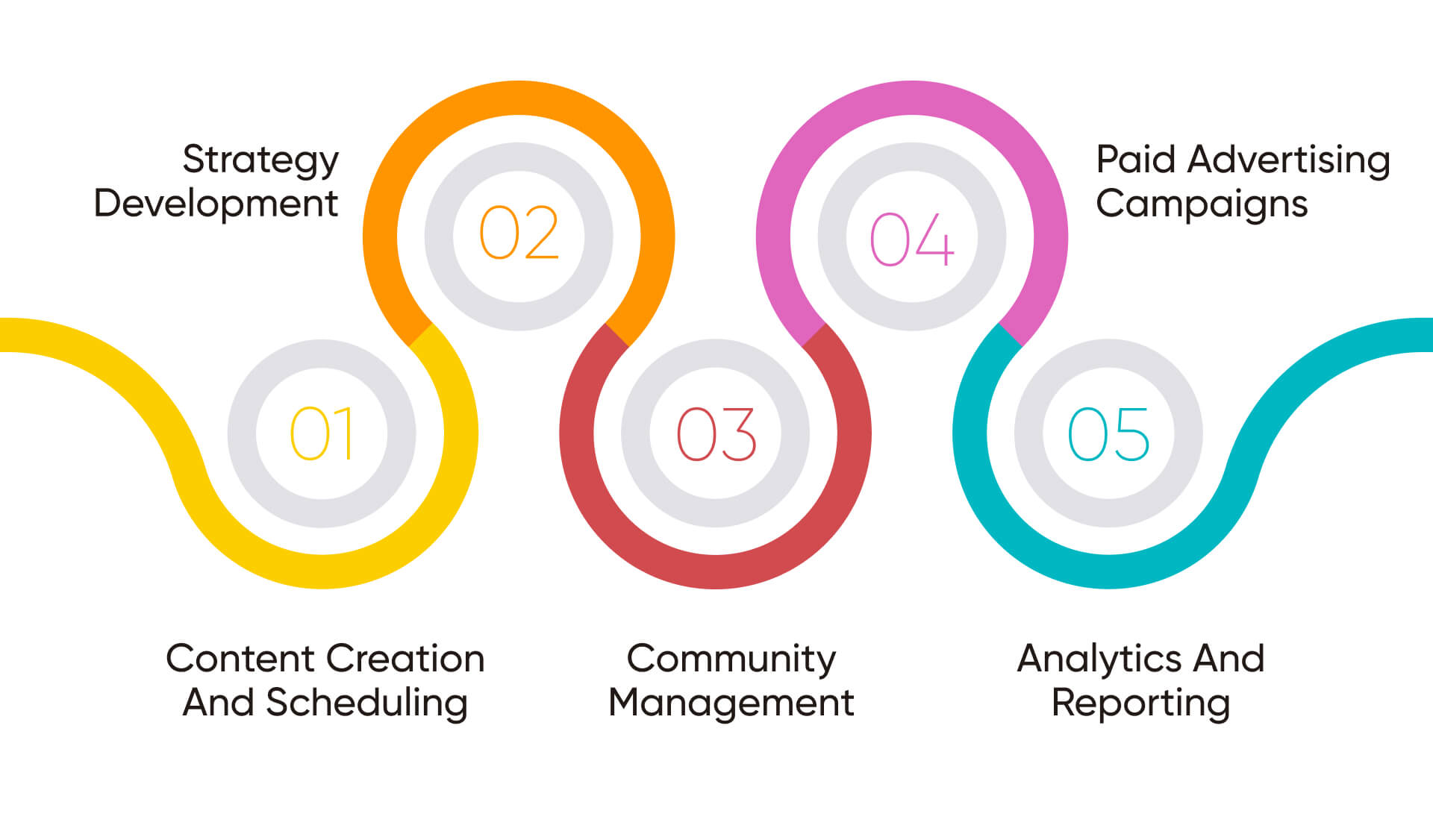 Strategy Development

02

04

Paid Advertising Campaigns

01

03

05

Content Creation And Scheduling

Community Management

Analytics And Reporting